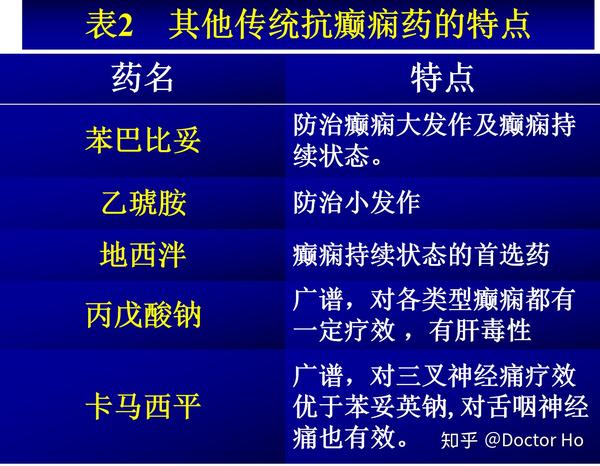 表2　其他传统抗癫痫药的特点

| 药名 | 特点 |
|---|---|
| 苯巴比妥 | 防治癫痫大发作及癫痫持续状态。 |
| 乙琥胺 | 防治小发作 |
| 地西泮 | 癫痫持续状态的首选药 |
| 丙戊酸钠 | 广谱，对各类型癫痫都有一定疗效，有肝毒性 |
| 卡马西平 | 广谱，对三叉神经痛疗效优于苯妥英钠, 对舌咽神经痛也有效。 |

知乎 @Doctor Ho